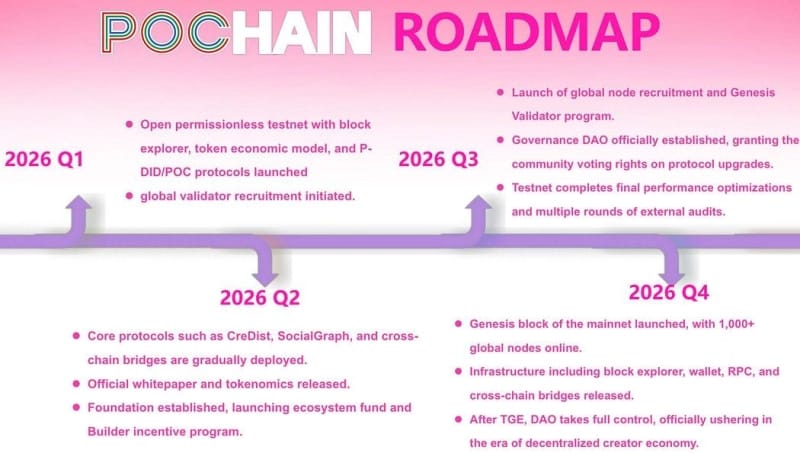 POCHAIN ROADMAP

2026 Q1

- Open permissionless testnet with block explorer, token economic model, and P-DID/POC protocols launched
- global validator recruitment initiated.

2026 Q2

- Core protocols such as CreDist, SocialGraph, and cross-chain bridges are gradually deployed.
- Official whitepaper and tokenomics released.
- Foundation established, launching ecosystem fund and Builder incentive program.

2026 Q3

- Launch of global node recruitment and Genesis Validator program.
- Governance DAO officially established, granting the community voting rights on protocol upgrades.
- Testnet completes final performance optimizations and multiple rounds of external audits.

2026 Q4

- Genesis block of the mainnet launched, with 1,000+ global nodes online.
- Infrastructure including block explorer, wallet, RPC, and cross-chain bridges released.
- After TGE, DAO takes full control, officially ushering in the era of decentralized creator economy.